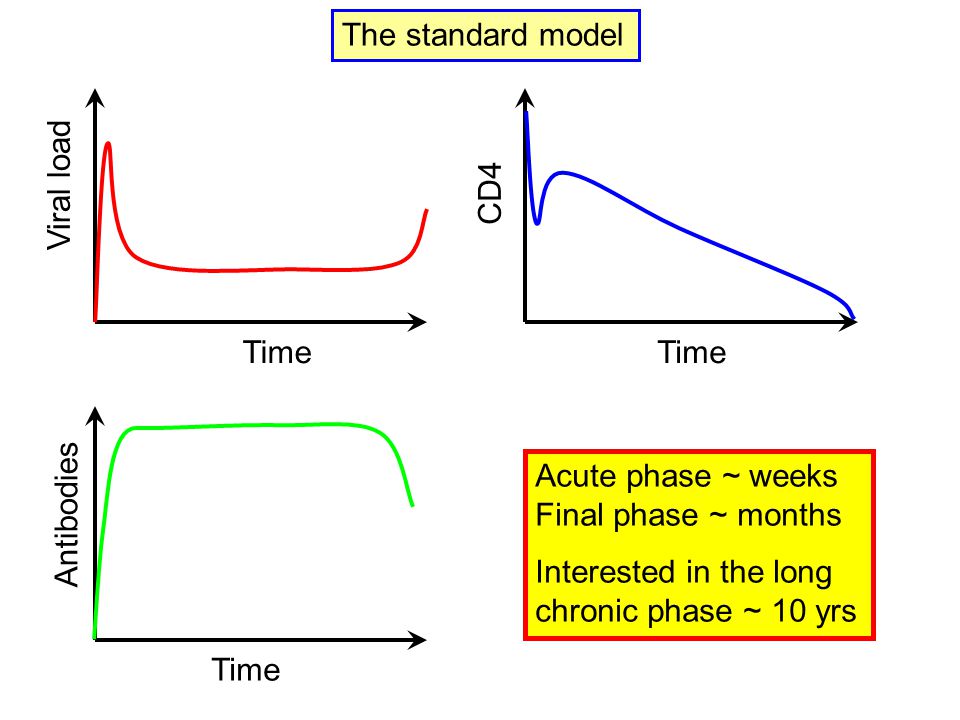 The standard model

Viral load

Time

CD4

Time

Antibodies

Time

Acute phase ~ weeks
Final phase ~ months

Interested in the long chronic phase ~ 10 yrs